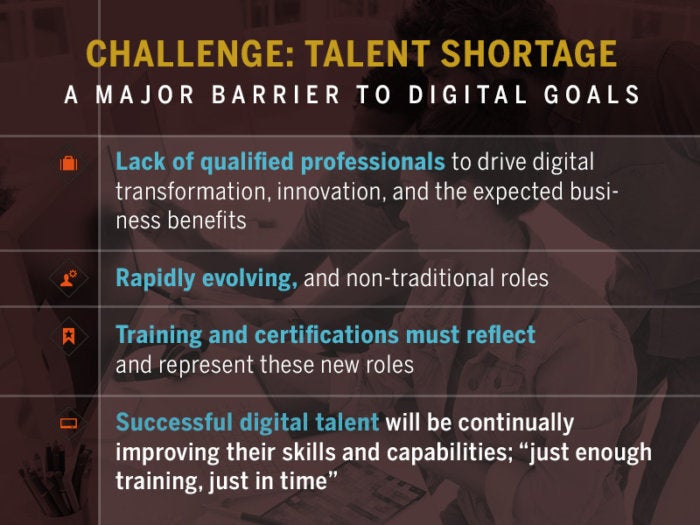 CHALLENGE: TALENT SHORTAGE
A MAJOR BARRIER TO DIGITAL GOALS

Lack of qualified professionals to drive digital transformation, innovation, and the expected business benefits

Rapidly evolving, and non-traditional roles

Training and certifications must reflect and represent these new roles

Successful digital talent will be continually improving their skills and capabilities; “just enough training, just in time”